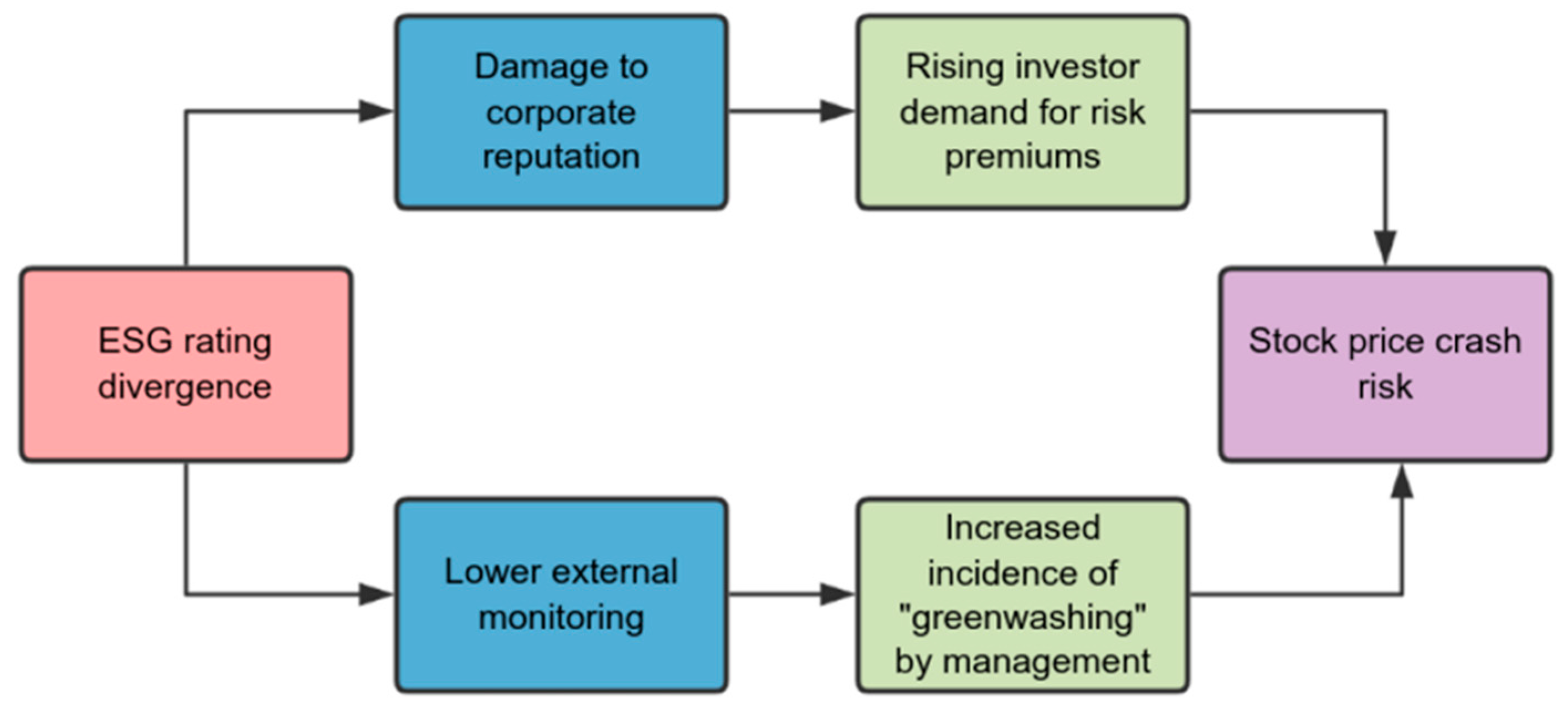 ESG rating divergence

Damage to corporate reputation

Rising investor demand for risk premiums

Lower external monitoring

Increased incidence of "greenwashing" by management

Stock price crash risk